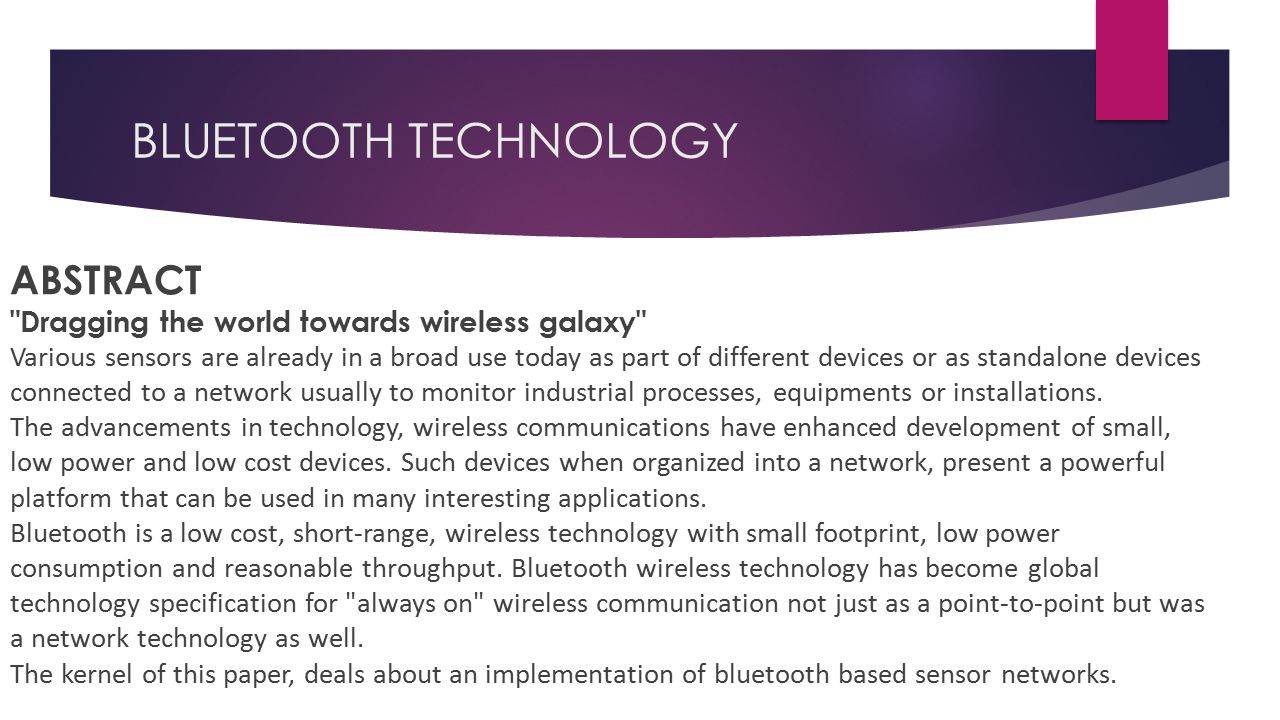 BLUETOOTH TECHNOLOGY

ABSTRACT

"Dragging the world towards wireless galaxy"

Various sensors are already in a broad use today as part of different devices or as standalone devices connected to a network usually to monitor industrial processes, equipments or installations.

The advancements in technology, wireless communications have enhanced development of small, low power and low cost devices. Such devices when organized into a network, present a powerful platform that can be used in many interesting applications.

Bluetooth is a low cost, short-range, wireless technology with small footprint, low power consumption and reasonable throughput. Bluetooth wireless technology has become global technology specification for "always on" wireless communication not just as a point-to-point but was a network technology as well.

The kernel of this paper, deals about an implementation of bluetooth based sensor networks.